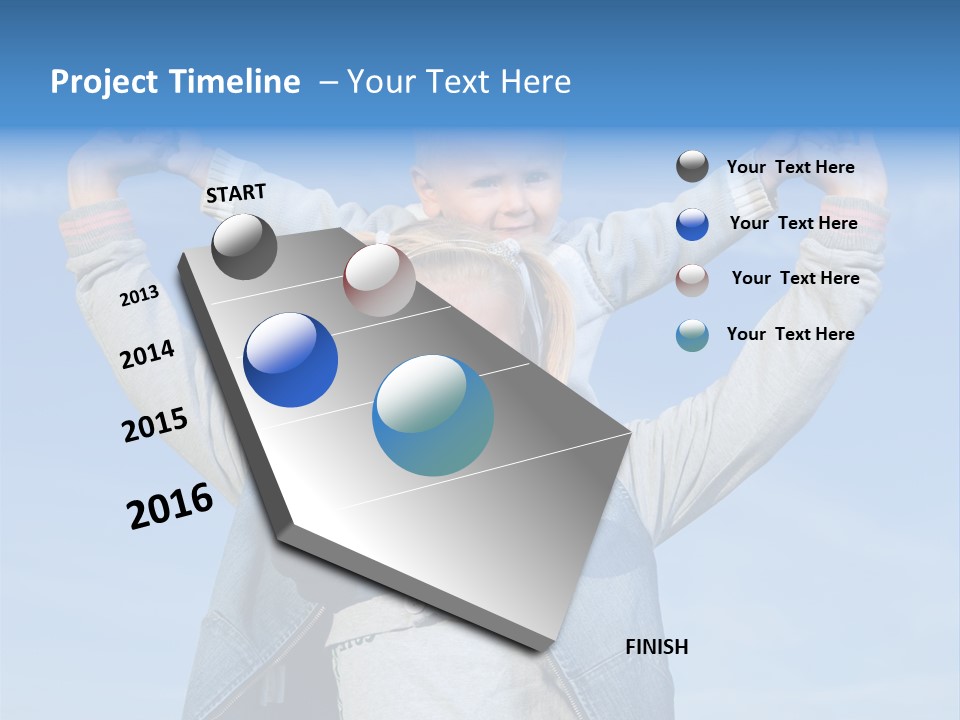 Project Timeline – Your Text Here

START

2013

2014

2015

2016

FINISH

Your Text Here

Your Text Here

Your Text Here

Your Text Here